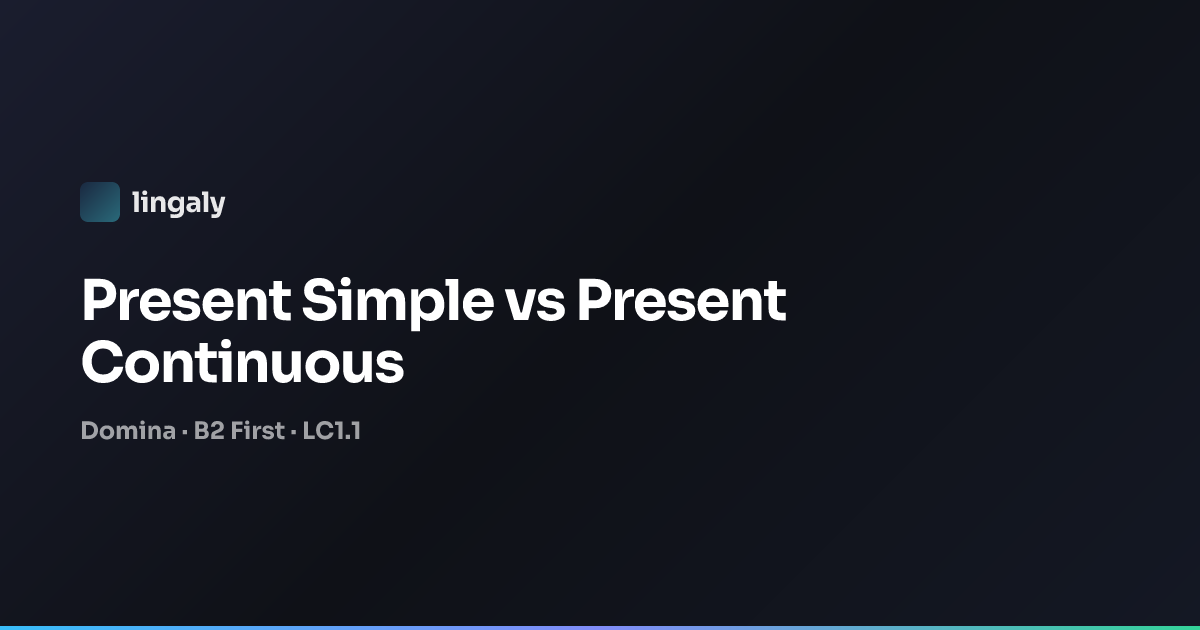 lingaly

Present Simple vs Present Continuous

Domina · B2 First · LC1.1